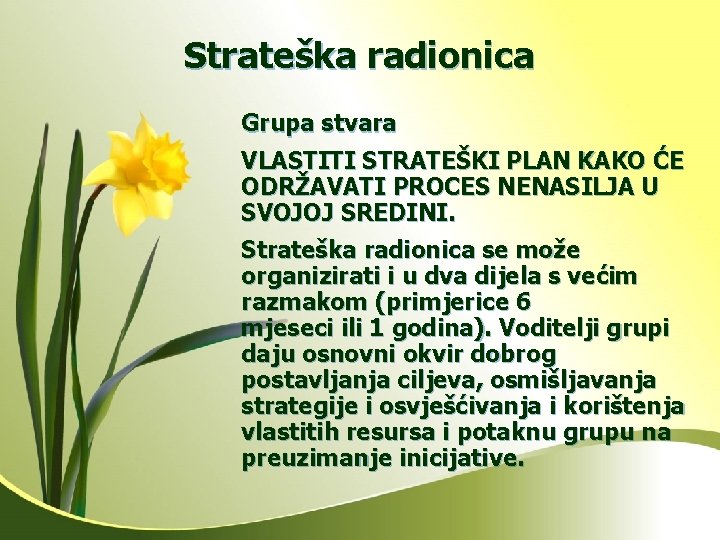 Strateška radionica

Grupa stvara

VLASTITI STRATEŠKI PLAN KAKO ĆE ODRŽAVATI PROCES NENASILJA U SVOJOJ SREDINI.

Strateška radionica se može organizirati i u dva dijela s većim razmakom (primjerice 6 mjeseci ili 1 godina). Voditelji grupi daju osnovni okvir dobrog postavljanja ciljeva, osmišljavanja strategije i osvješćivanja i korištenja vlastitih resursa i potaknu grupu na preuzimanje inicijative.